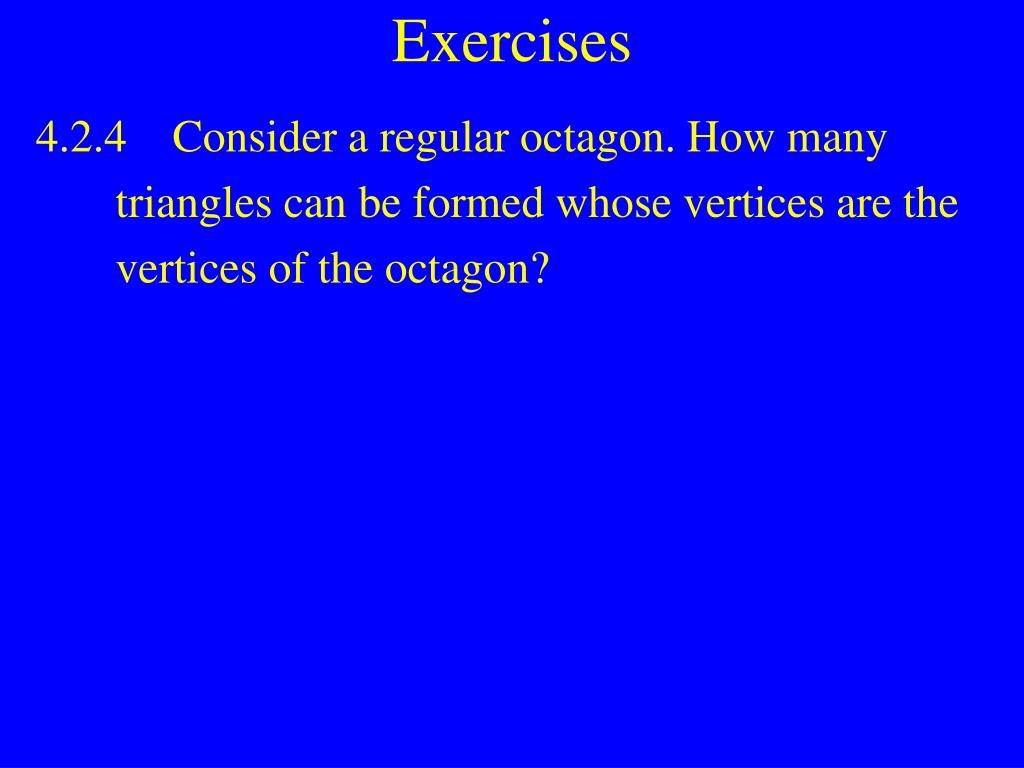 Exercises

4.2.4 Consider a regular octagon. How many triangles can be formed whose vertices are the vertices of the octagon?